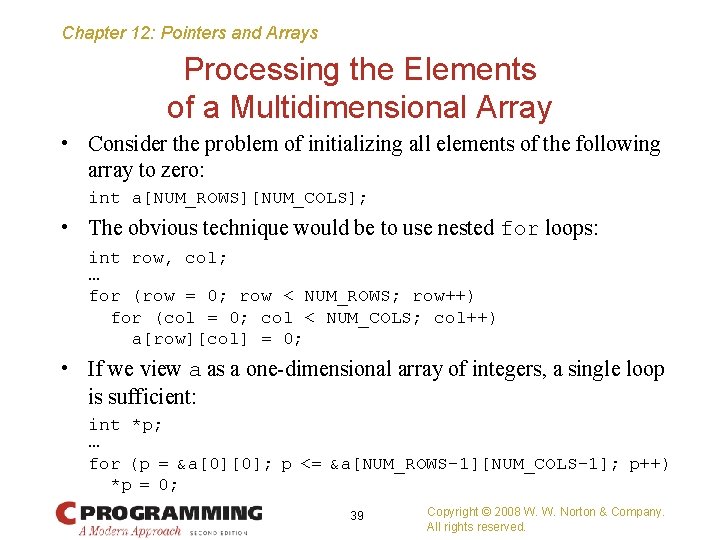 Chapter 12: Pointers and Arrays

Processing the Elements of a Multidimensional Array

• Consider the problem of initializing all elements of the following array to zero:

int a[NUM_ROWS][NUM_COLS];

• The obvious technique would be to use nested for loops:

int row, col;
…
for (row = 0; row < NUM_ROWS; row++)
  for (col = 0; col < NUM_COLS; col++)
    a[row][col] = 0;

• If we view a as a one-dimensional array of integers, a single loop is sufficient:

int *p;
…
for (p = &a[0][0]; p <= &a[NUM_ROWS-1][NUM_COLS-1]; p++)
  *p = 0;

C PROGRAMMING
A Modern Approach SECOND EDITION

39

Copyright © 2008 W. W. Norton & Company. All rights reserved.